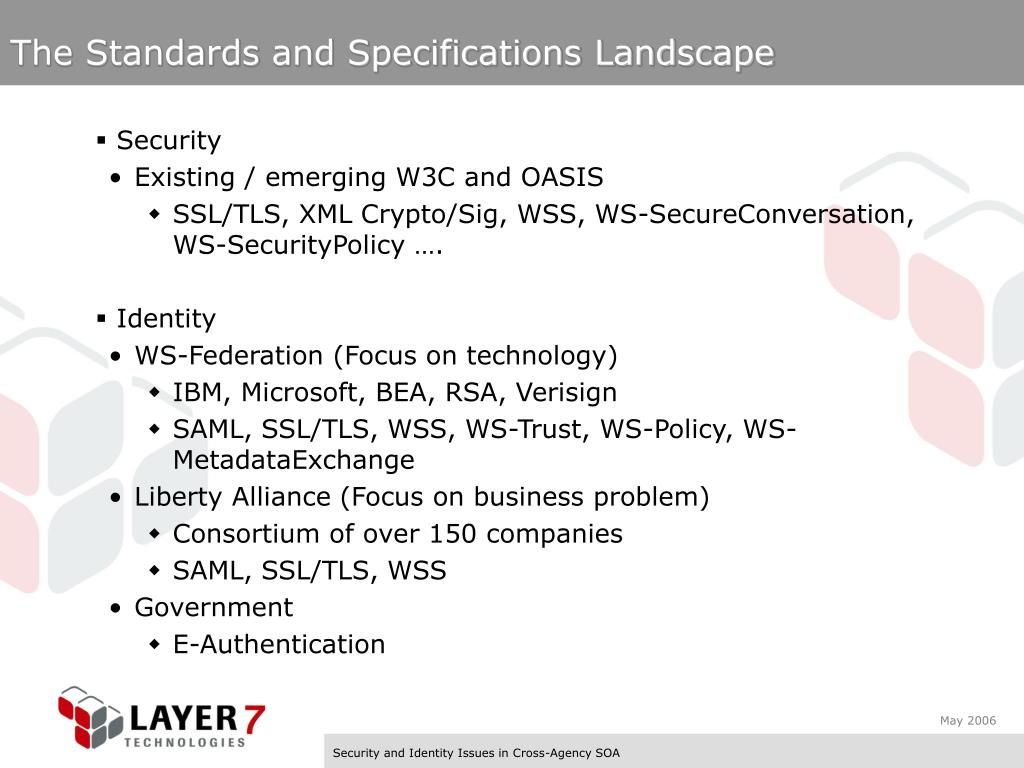 The Standards and Specifications Landscape

▪ Security
• Existing / emerging W3C and OASIS
◆ SSL/TLS, XML Crypto/Sig, WSS, WS-SecureConversation, WS-SecurityPolicy ….

▪ Identity
• WS-Federation (Focus on technology)
◆ IBM, Microsoft, BEA, RSA, Verisign
◆ SAML, SSL/TLS, WSS, WS-Trust, WS-Policy, WS-MetadataExchange
• Liberty Alliance (Focus on business problem)
◆ Consortium of over 150 companies
◆ SAML, SSL/TLS, WSS
• Government
◆ E-Authentication

LAYER 7 TECHNOLOGIES

May 2006

Security and Identity Issues in Cross-Agency SOA